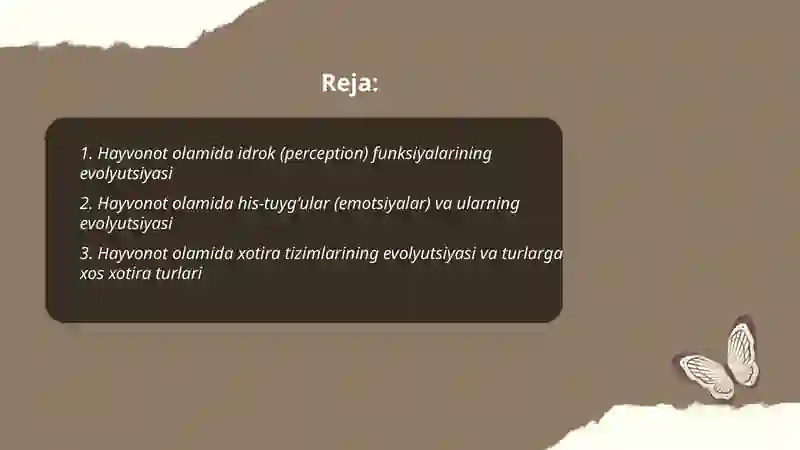 Reja:

1. Hayvonot olamida idrok (perception) funksiyalarining evolyutsiyasi

2. Hayvonot olamida his-tuyg'ular (emotsiyalar) va ularning evolyutsiyasi

3. Hayvonot olamida xotira tizimlarining evolyutsiyasi va turlarga xos xotira turlari